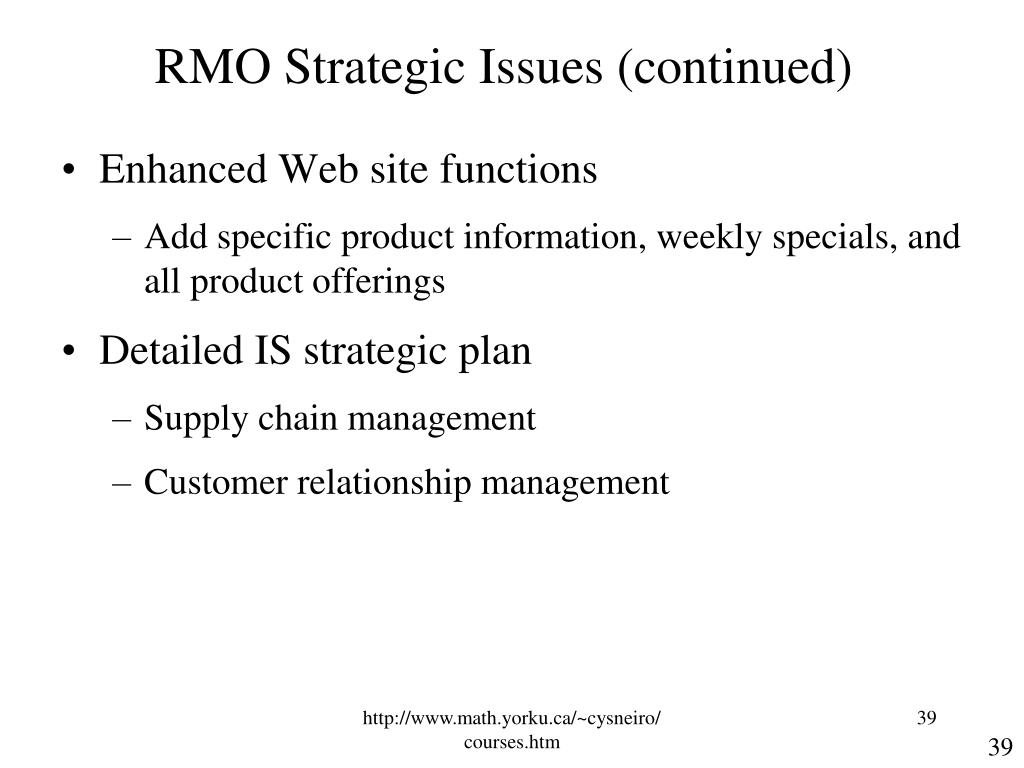 RMO Strategic Issues (continued)

• Enhanced Web site functions
– Add specific product information, weekly specials, and all product offerings
• Detailed IS strategic plan
– Supply chain management
– Customer relationship management

http://www.math.yorku.ca/~cysneiro/courses.htm

39

39